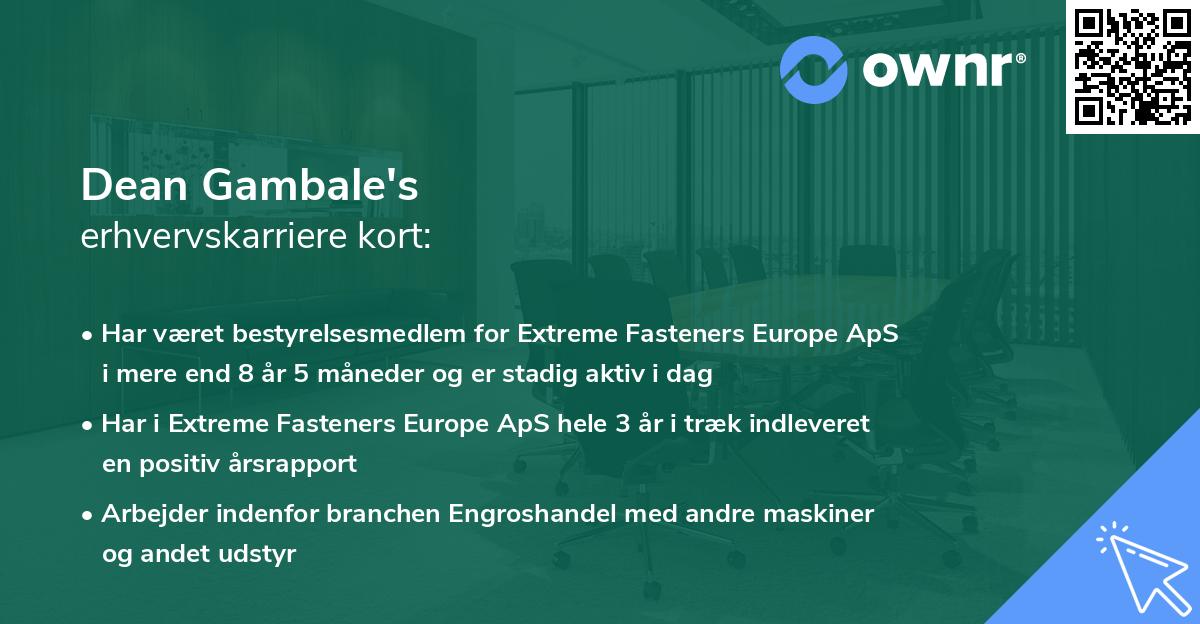 ownr®

Dean Gambale's
erhvervskarriere kort:

• Har været bestyrelsesmedlem for Extreme Fasteners Europe ApS i mere end 8 år 5 måneder og er stadig aktiv i dag

• Har i Extreme Fasteners Europe ApS hele 3 år i træk indleveret en positiv årsrapport

• Arbejder indenfor branchen Engroshandel med andre maskiner og andet udstyr